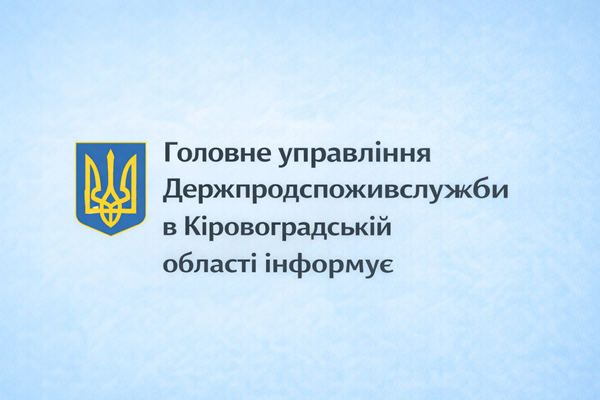 Головне управління Держпродспоживслужби в Кіровоградській області інформує